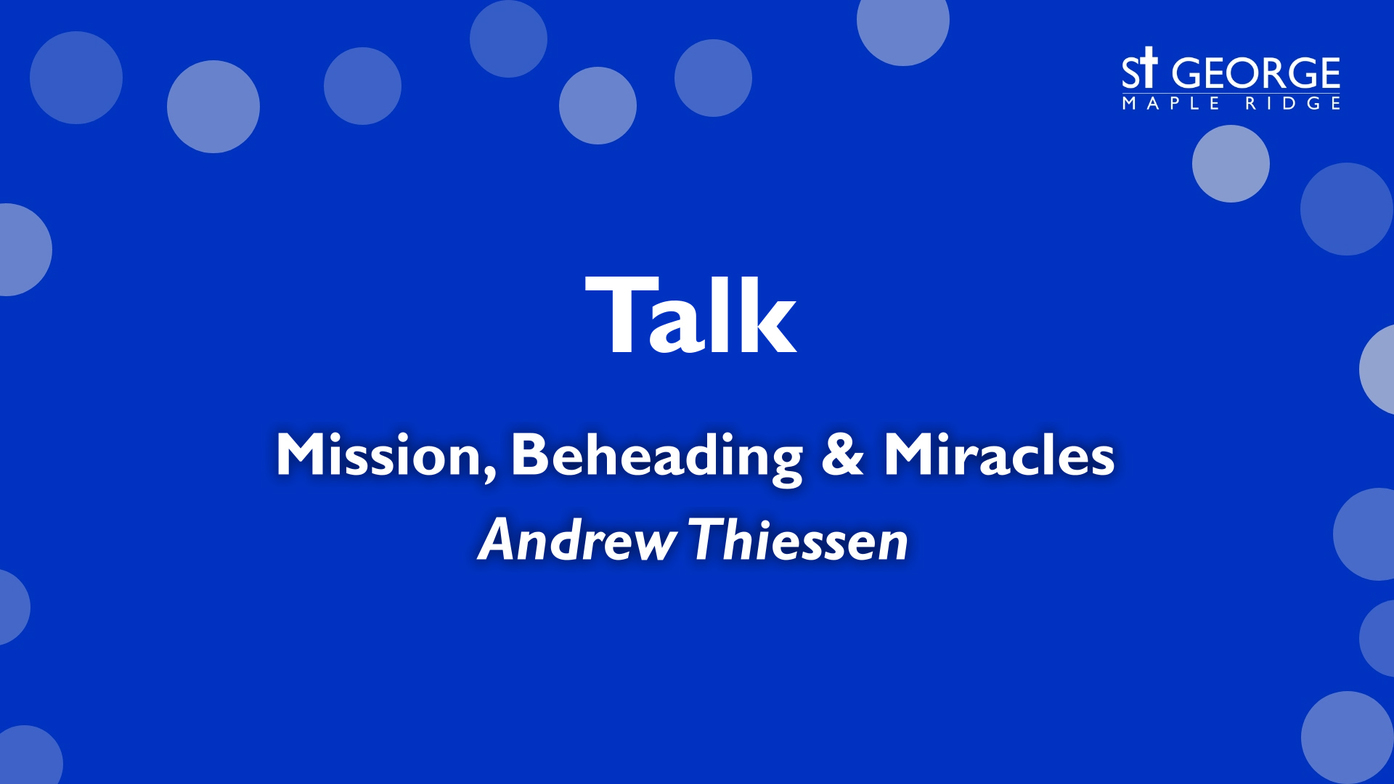 St GEORGE
MAPLE RIDGE

Talk

Mission, Beheading & Miracles

Andrew Thiessen